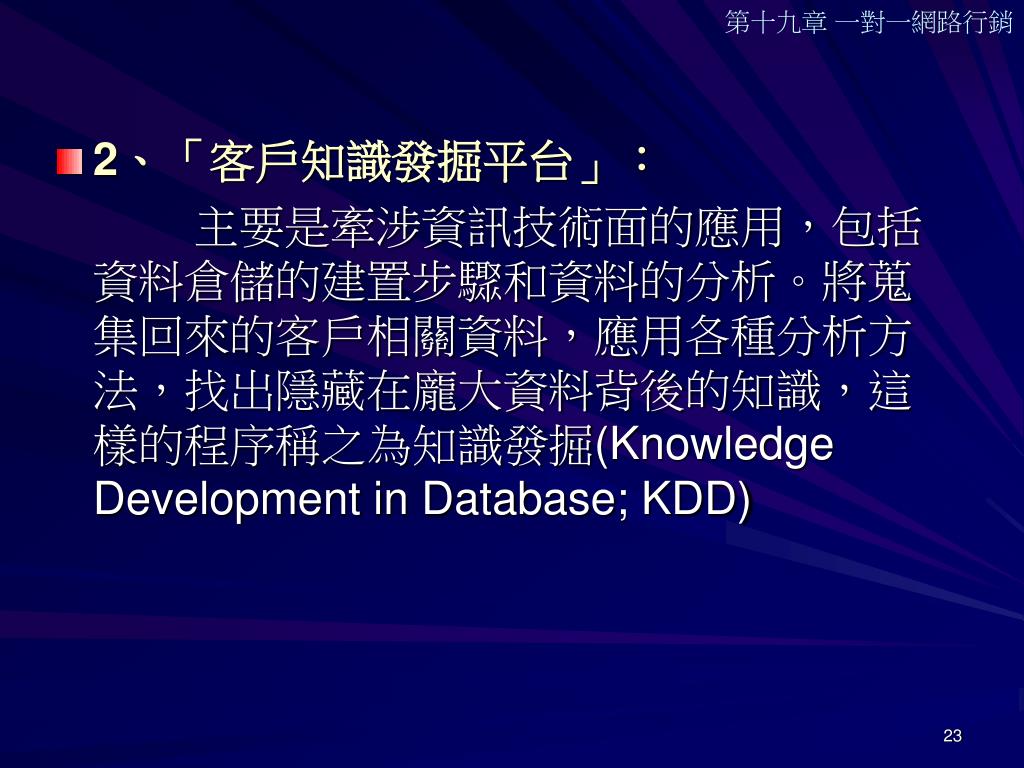 第十九章 一對一網路行銷

2、「客戶知識發掘平台」：

主要是牽涉資訊技術面的應用，包括資料倉儲的建置步驟和資料的分析。將蒐集回來的客戶相關資料，應用各種分析方法，找出隱藏在龐大資料背後的知識，這樣的程序稱之為知識發掘(Knowledge Development in Database; KDD)

23